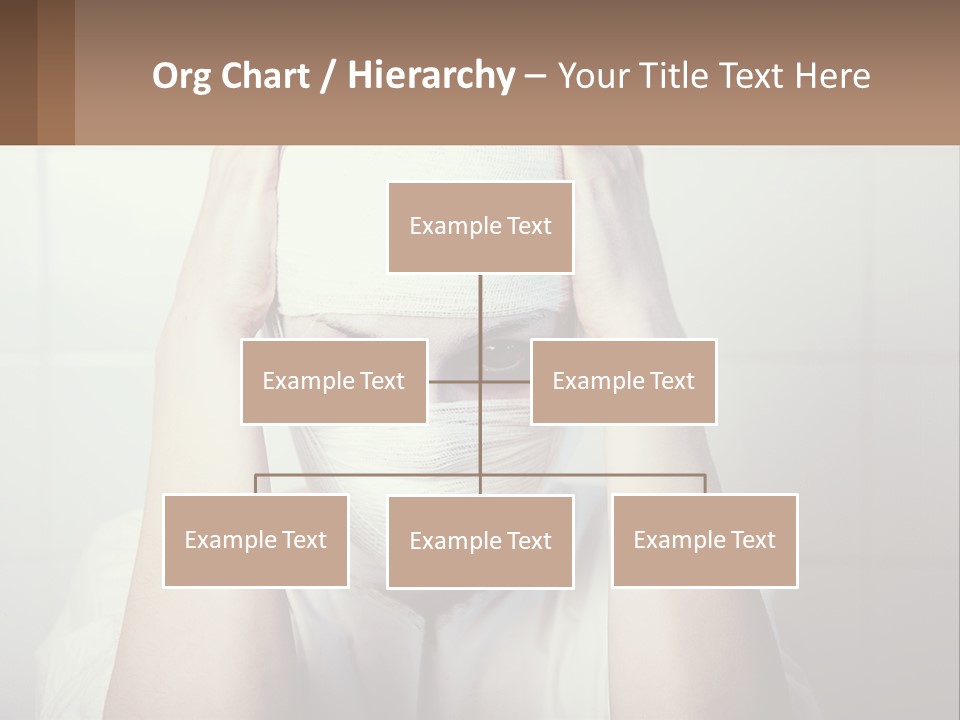 Org Chart / Hierarchy – Your Title Text Here

Example Text

Example Text

Example Text

Example Text

Example Text

Example Text